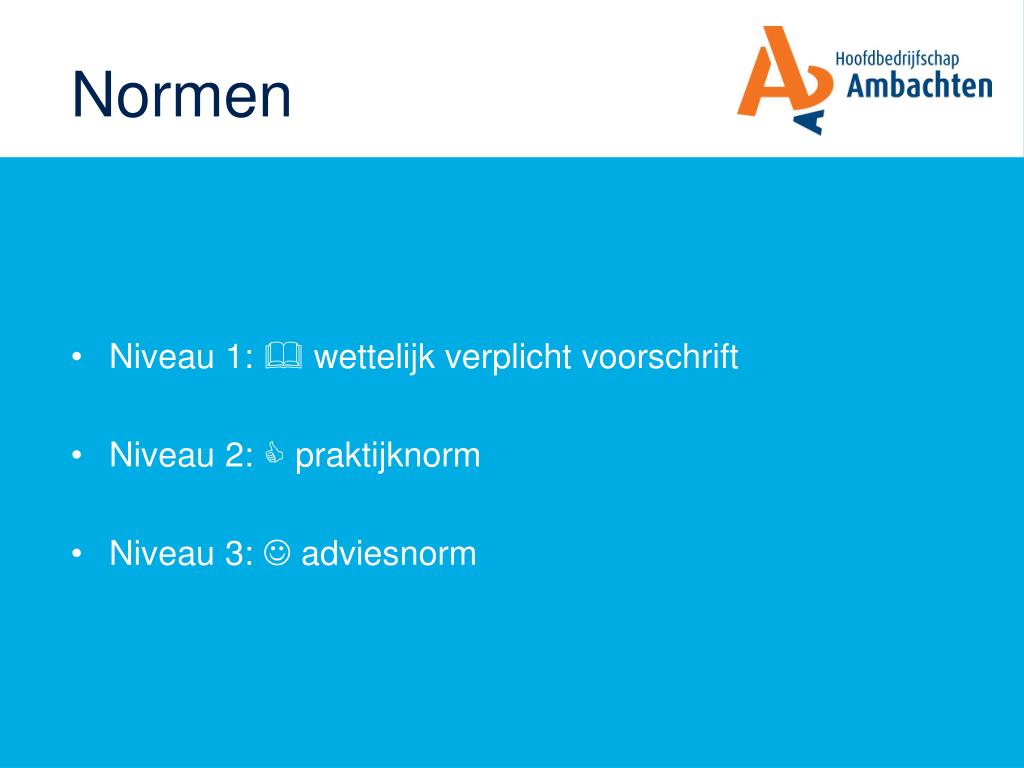 Normen

Hoofdbedrijfschap Ambachten

• Niveau 1: 🕮 wettelijk verplicht voorschrift

• Niveau 2: 👍 praktijknorm

• Niveau 3: ☺ adviesnorm